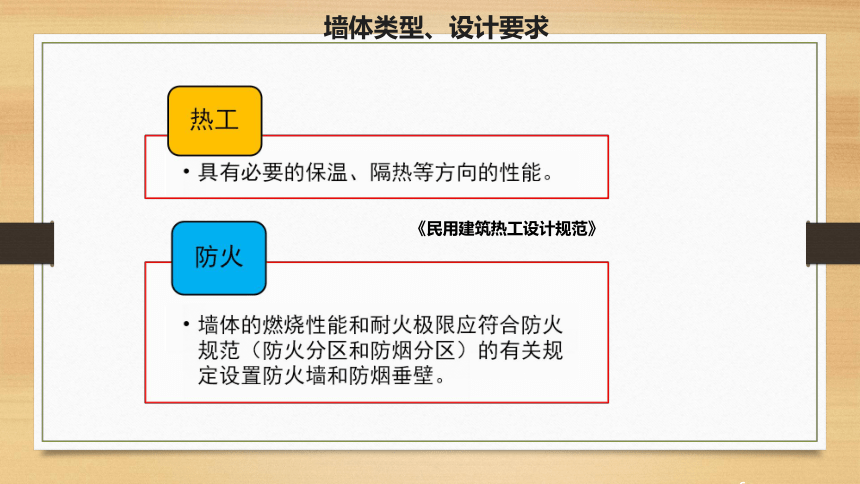 墙体类型、设计要求

热工

• 具有必要的保温、隔热等方向的性能。

《民用建筑热工设计规范》

防火

• 墙体的燃烧性能和耐火极限应符合防火规范（防火分区和防烟分区）的有关规定设置防火墙和防烟垂壁。